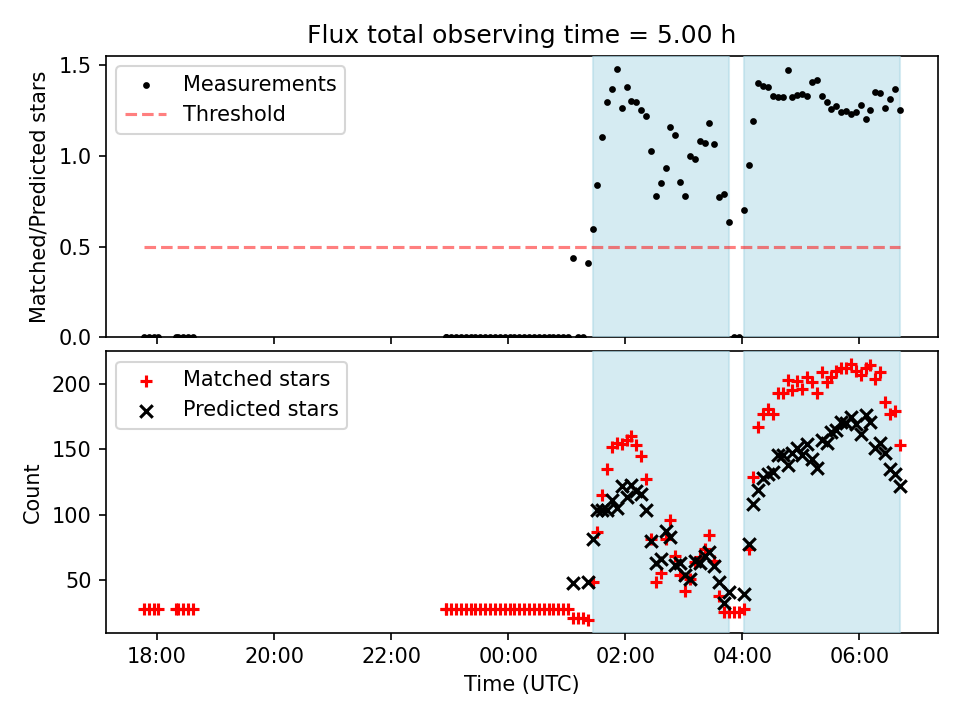 Flux total observing time = 5.00 h

Measurements
Threshold

Matched/Predicted stars

1.5
1.0
0.5
0.0

Matched stars
Predicted stars

Count

200
150
100
50

18:00
20:00
22:00
00:00
02:00
04:00
06:00

Time (UTC)